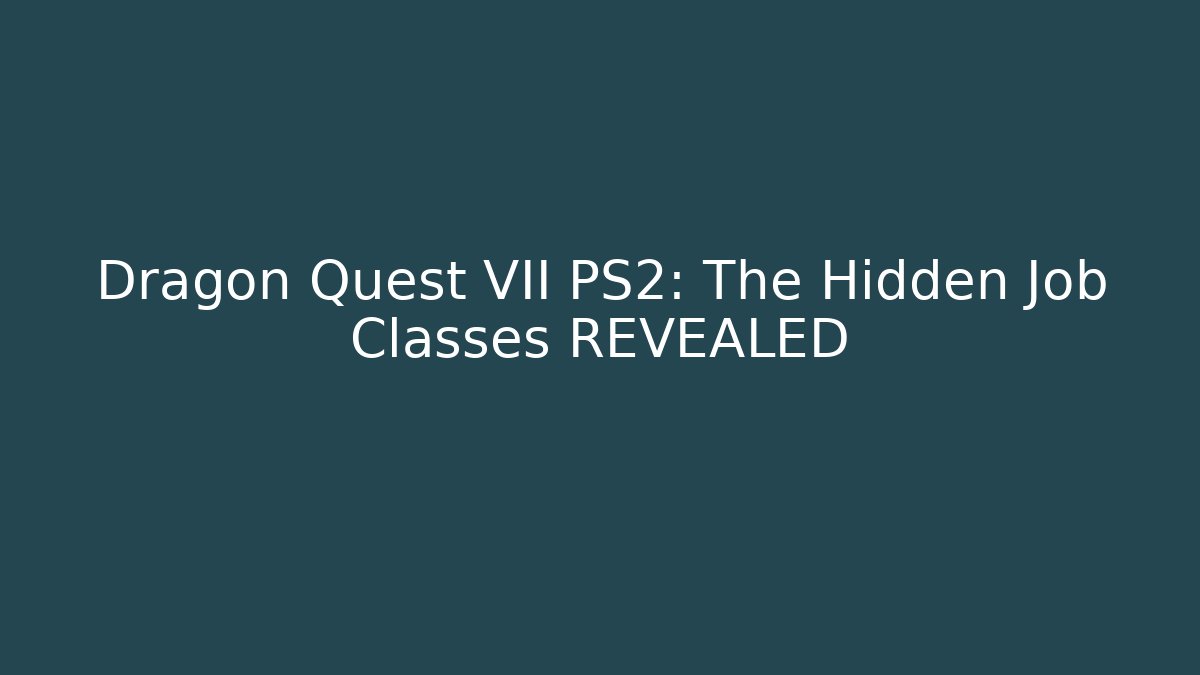 Dragon Quest VII PS2: The Hidden Job Classes REVEALED